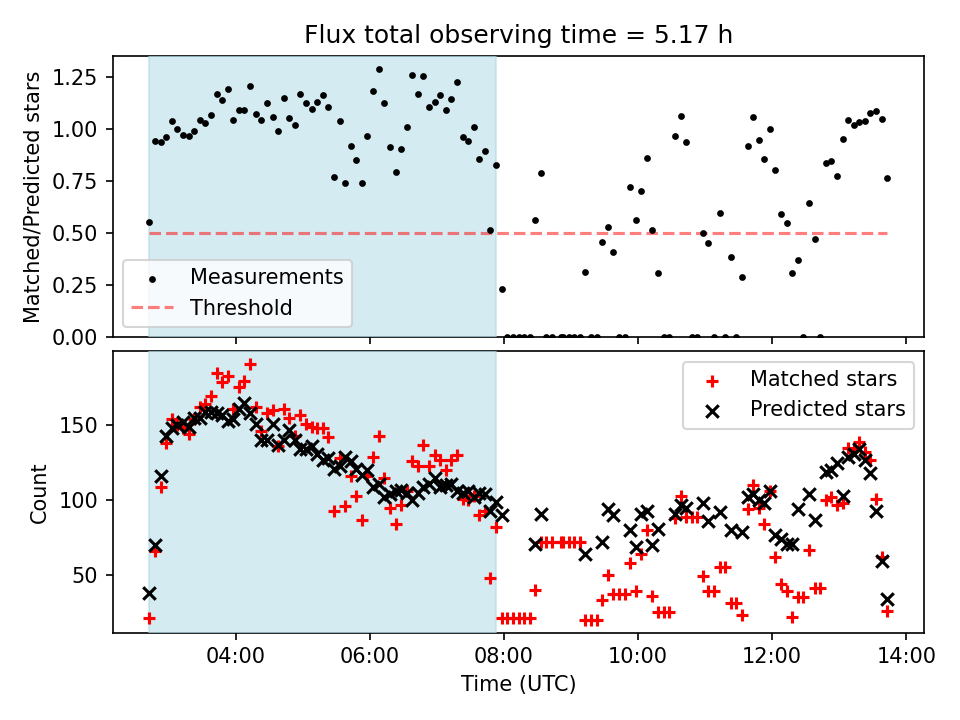 Flux total observing time = 5.17 h

Matched/Predicted stars

1.25
1.00
0.75
0.50
0.25
0.00

Measurements
Threshold

Count

150
100
50

Matched stars
Predicted stars

04:00
06:00
08:00
10:00
12:00
14:00

Time (UTC)